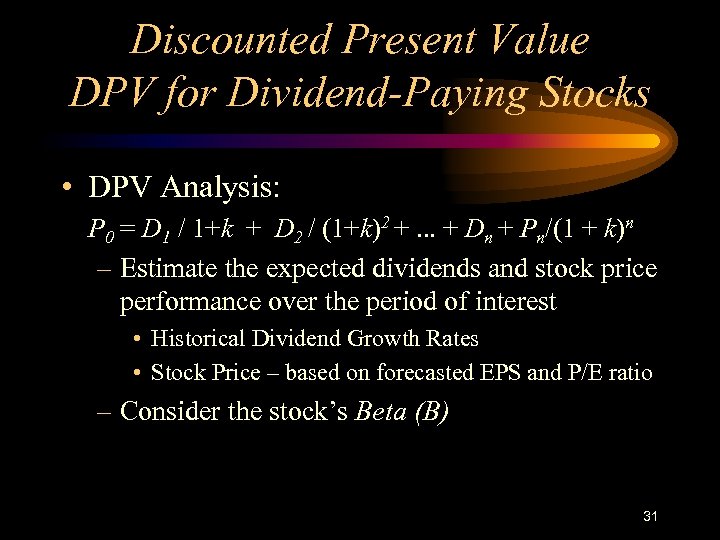 Discounted Present Value
DPV for Dividend-Paying Stocks

• DPV Analysis:

$P_0 = D_1 / 1+k + D_2 / (1+k)^2 + ... + D_n + P_n/(1 + k)^n$

– Estimate the expected dividends and stock price performance over the period of interest

• Historical Dividend Growth Rates

• Stock Price – based on forecasted EPS and P/E ratio

– Consider the stock's Beta (B)

31